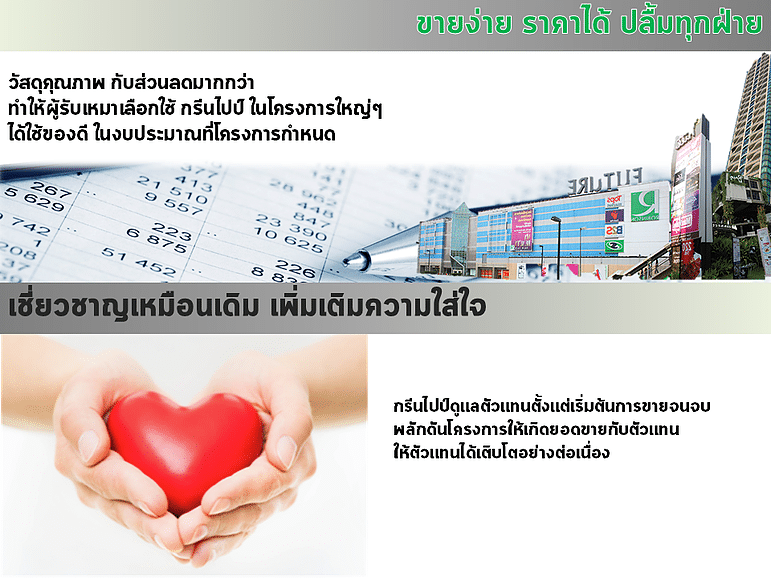 ขายง่าย ราคาได้ ปลื้มทุกฝ่าย

วัสดุคุณภาพ กับส่วนลดมากกว่า
ทำให้ผู้รับเหมาเลือกใช้ กรีนไปป์ ในโครงการใหญ่ๆ
ได้ใช้ของดี ในงบประมาณที่โครงการกำหนด

FUTURE

เชี่ยวชาญเหมือนเดิม เพิ่มเติมความใส่ใจ

กรีนไปป์ดูแลตัวแทนตั้งแต่เริ่มต้นการขายจนจบ
ผลักดันโครงการให้เกิดยอดขายกับตัวแทน
ให้ตัวแทนได้เติบโตอย่างต่อเนื่อง